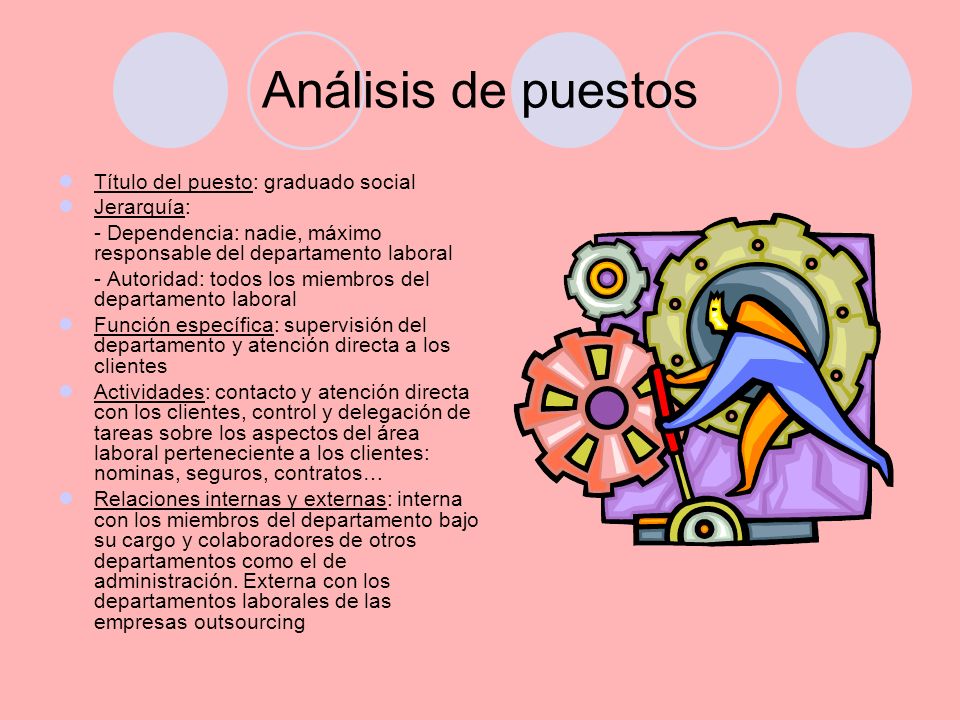 Análisis de puestos

Título del puesto: graduado social

Jerarquía:

- Dependencia: nadie, máximo responsable del departamento laboral

- Autoridad: todos los miembros del departamento laboral

Función específica: supervisión del departamento y atención directa a los clientes

Actividades: contacto y atención directa con los clientes, control y delegación de tareas sobre los aspectos del área laboral perteneciente a los clientes: nominas, seguros, contratos…

Relaciones internas y externas: interna con los miembros del departamento bajo su cargo y colaboradores de otros departamentos como el de administración. Externa con los departamentos laborales de las empresas outsourcing